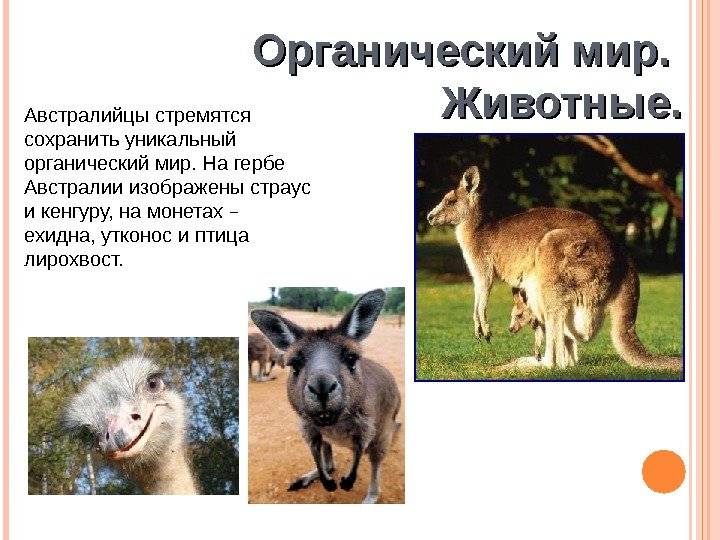 Органический мир. Животные.

Австралийцы стремятся сохранить уникальный органический мир. На гербе Австралии изображены страус и кенгуру, на монетах – ехидна, утконос и птица лирохвост.